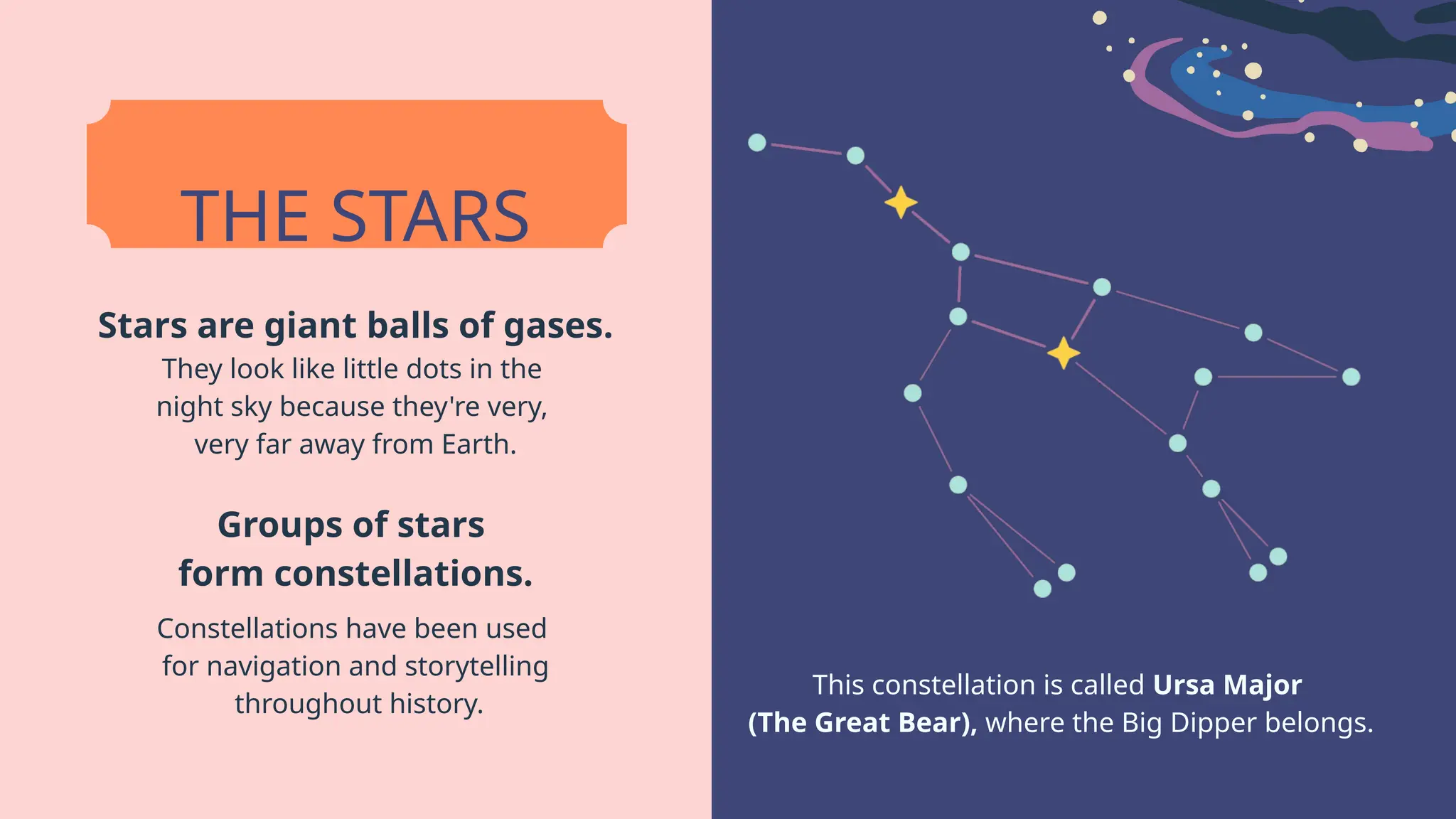 THE STARS

Stars are giant balls of gases.
They look like little dots in the night sky because they're very, very far away from Earth.

Groups of stars form constellations.

Constellations have been used for navigation and storytelling throughout history.

This constellation is called Ursa Major (The Great Bear), where the Big Dipper belongs.